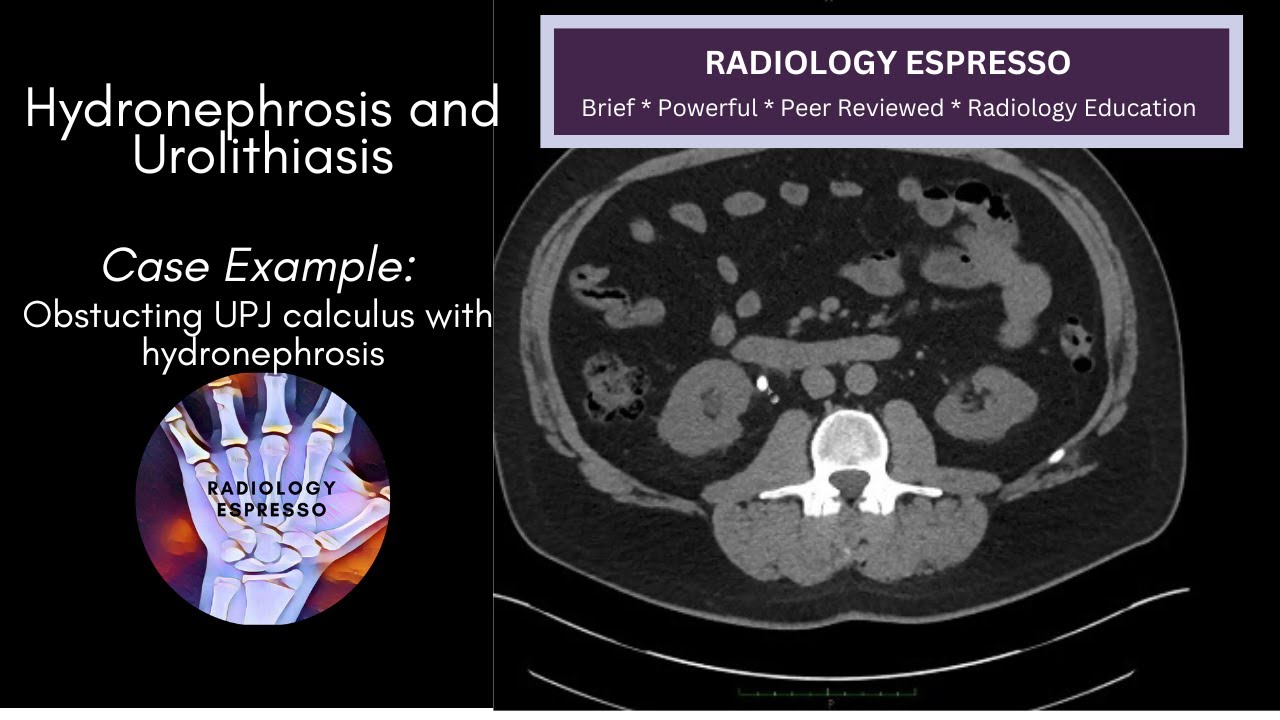 Hydronephrosis and Urolithiasis

Case Example:
Obstucting UPJ calculus with hydronephrosis

RADIOLOGY ESPRESSO

RADIOLOGY ESPRESSO
Brief * Powerful * Peer Reviewed * Radiology Education